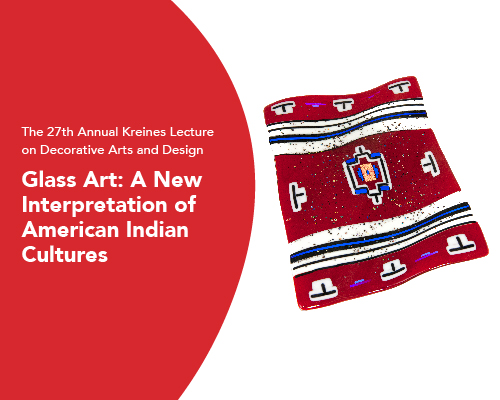 The 27th Annual Kreines Lecture on Decorative Arts and Design

Glass Art: A New Interpretation of American Indian Cultures